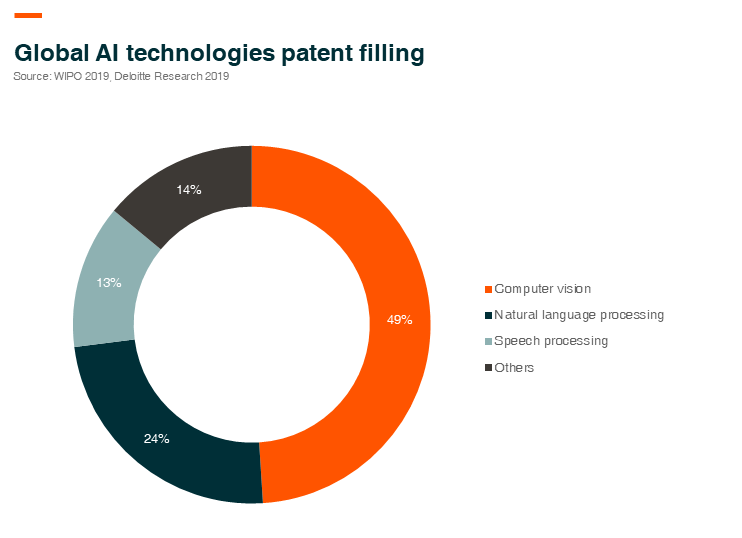 Global AI technologies patent filling
Source: WIPO 2019, Deloitte Research 2019

14%
13%
49%
24%

Computer vision
Natural language processing
Speech processing
Others